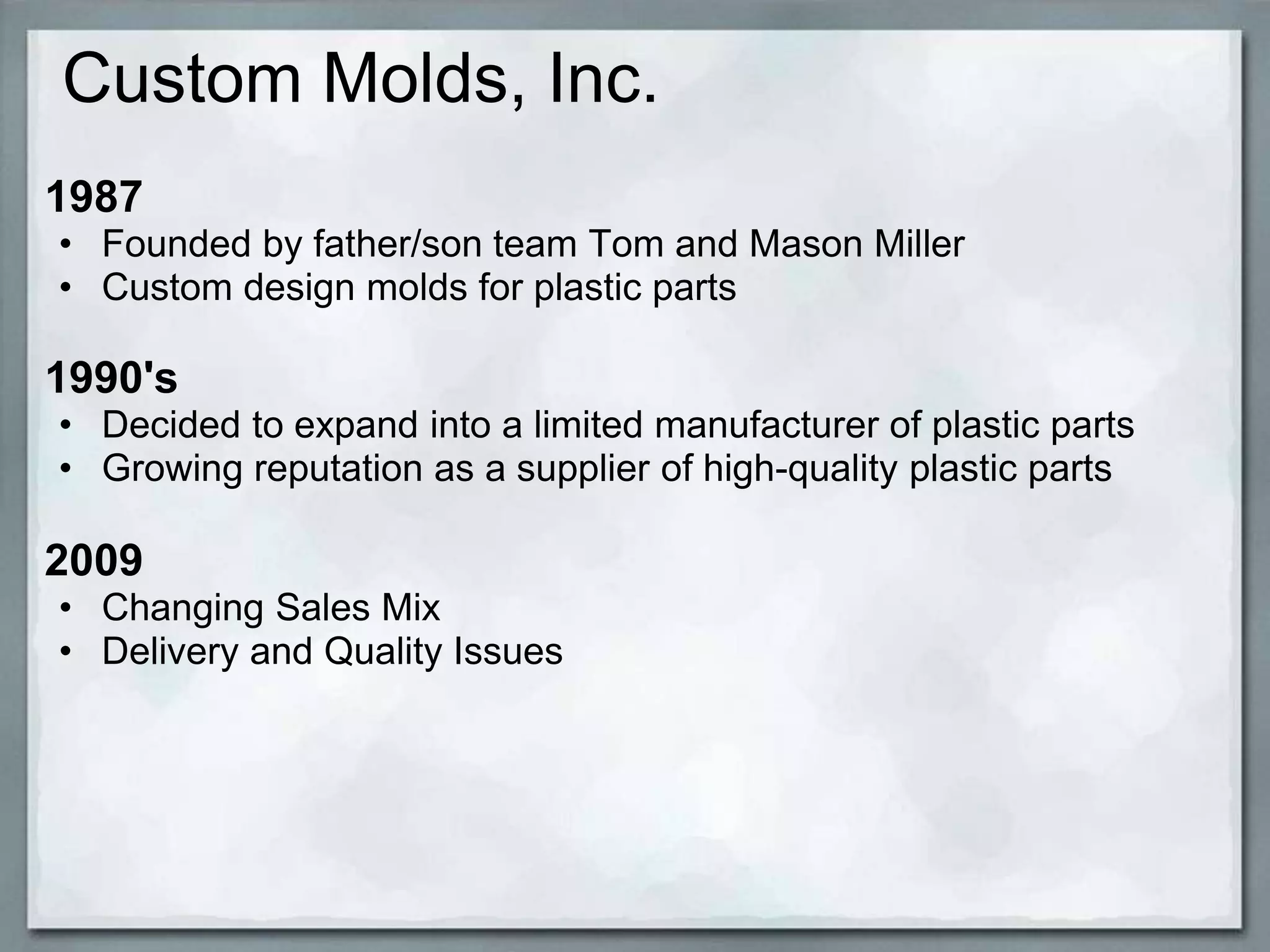 Custom Molds, Inc.

1987
• Founded by father/son team Tom and Mason Miller
• Custom design molds for plastic parts

1990's
• Decided to expand into a limited manufacturer of plastic parts
• Growing reputation as a supplier of high-quality plastic parts

2009
• Changing Sales Mix
• Delivery and Quality Issues